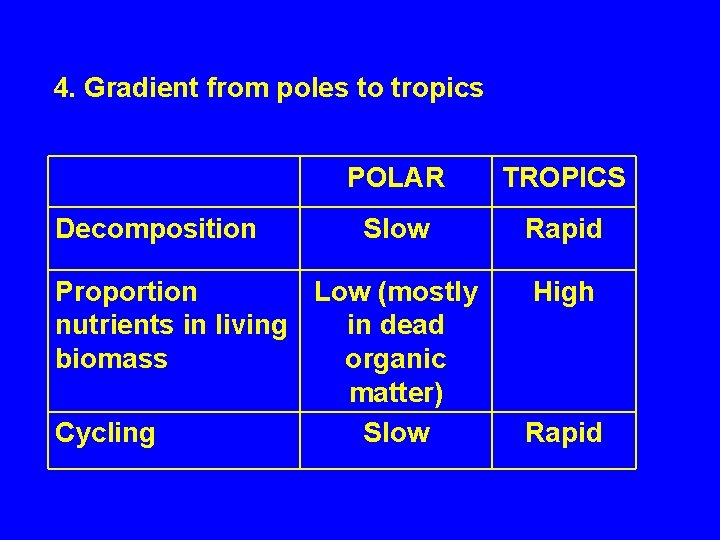 4. Gradient from poles to tropics

| | POLAR | TROPICS |
|---|---|---|
| Decomposition | Slow | Rapid |
| Proportion nutrients in living biomass | Low (mostly in dead organic matter) | High |
| Cycling | Slow | Rapid |